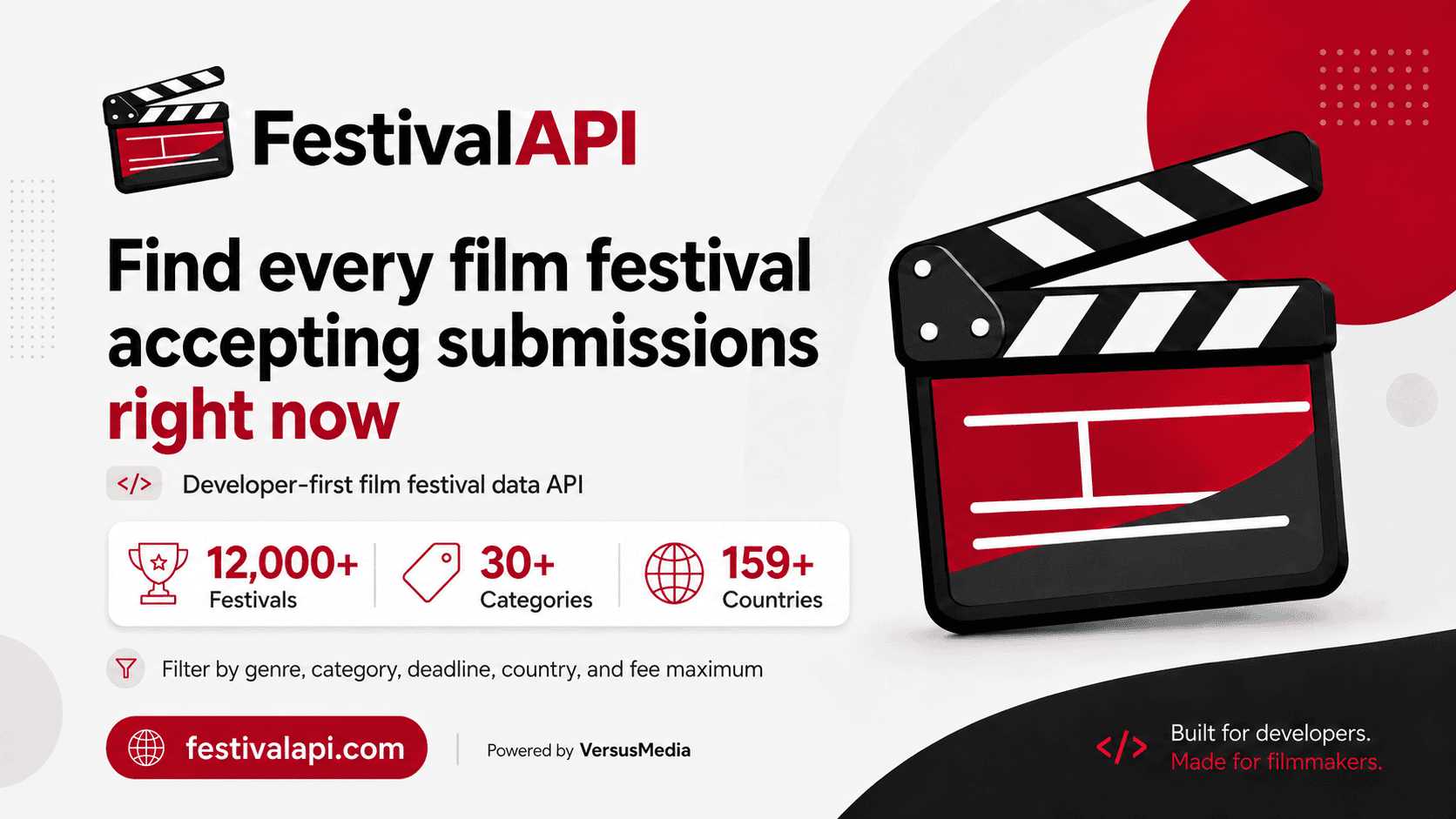 FestivalAPI

Find every film festival accepting submissions right now

</> Developer-first film festival data API

12,000+ Festivals

30+ Categories

159+ Countries

Filter by genre, category, deadline, country, and fee maximum

festivalapi.com

Powered by VersusMedia

</> Built for developers. Made for filmmakers.